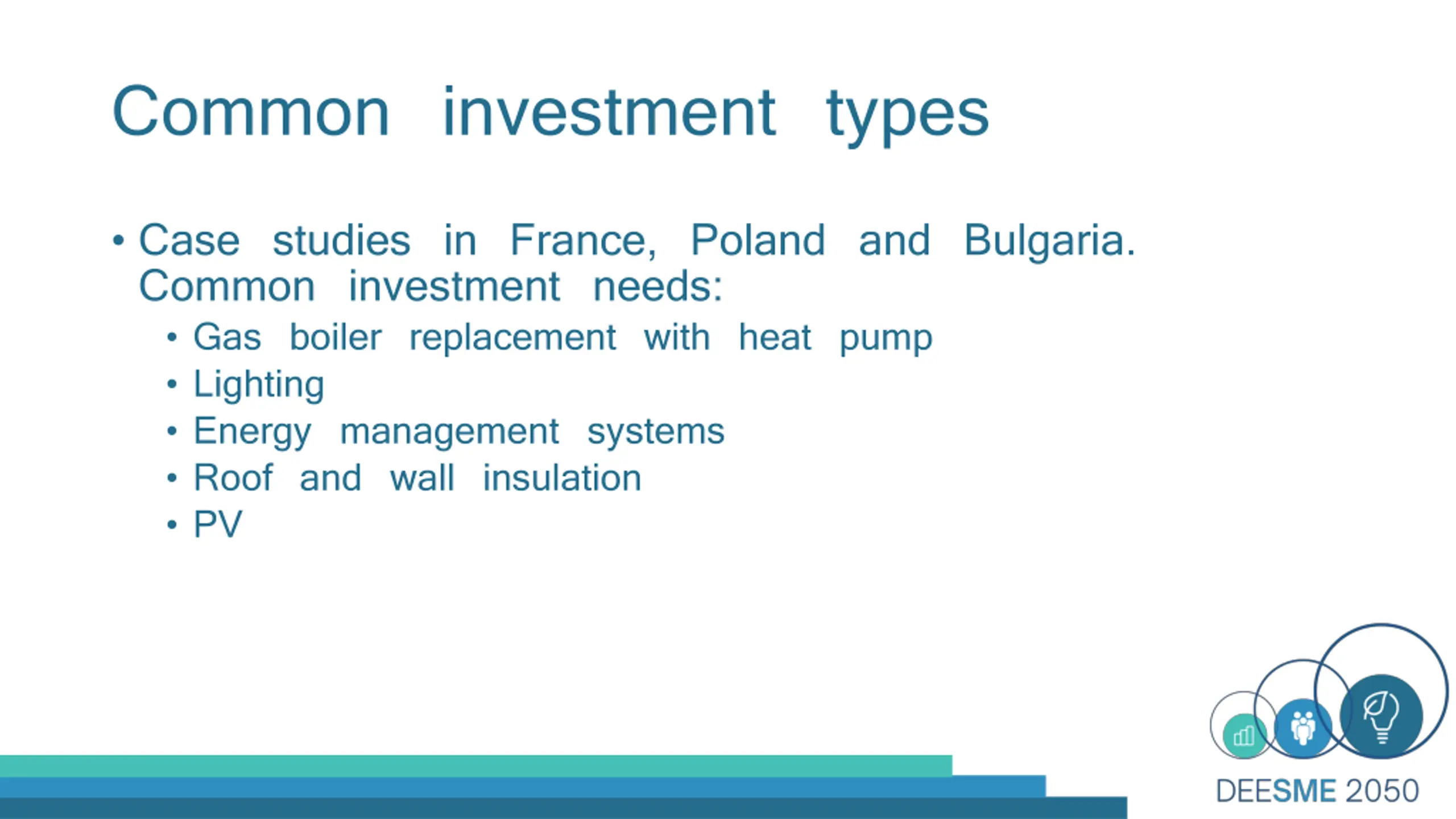 Common investment types

• Case studies in France, Poland and Bulgaria. Common investment needs:
  • Gas boiler replacement with heat pump
  • Lighting
  • Energy management systems
  • Roof and wall insulation
  • PV

DEESME 2050